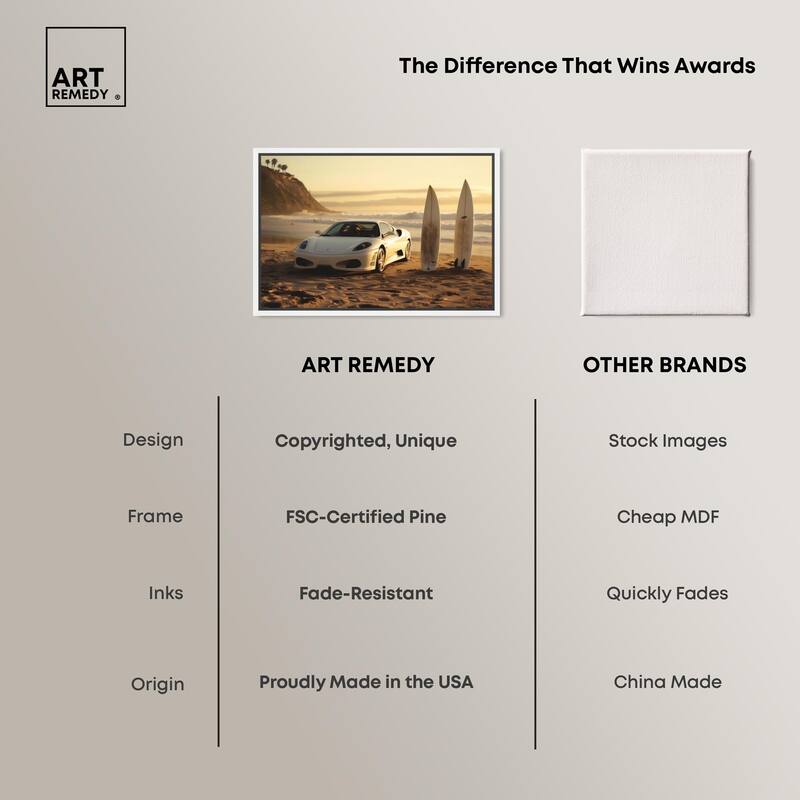 ART REMEDY ®

The Difference That Wins Awards

| | ART REMEDY | OTHER BRANDS |
|---|---|---|
| Design | Copyrighted, Unique | Stock Images |
| Frame | FSC-Certified Pine | Cheap MDF |
| Inks | Fade-Resistant | Quickly Fades |
| Origin | Proudly Made in the USA | China Made |